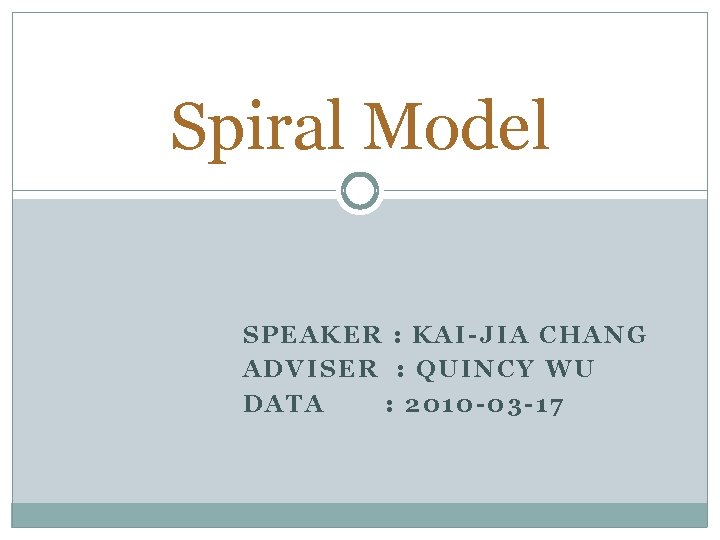 Spiral Model

SPEAKER : KAI-JIA CHANG
ADVISER : QUINCY WU
DATA : 2010-03-17